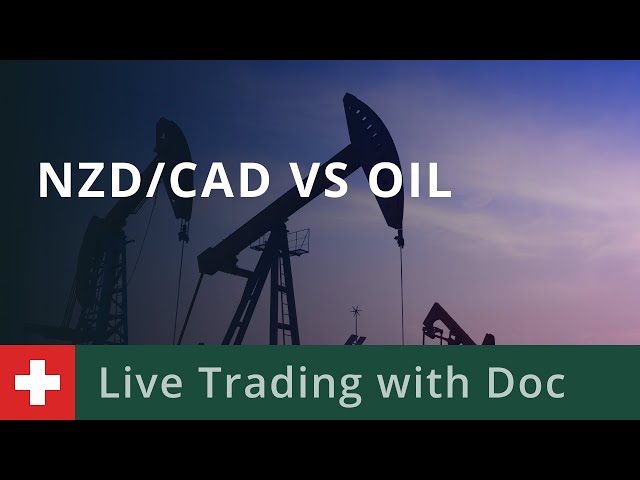 NZD/CAD VS OIL

Live Trading with Doc